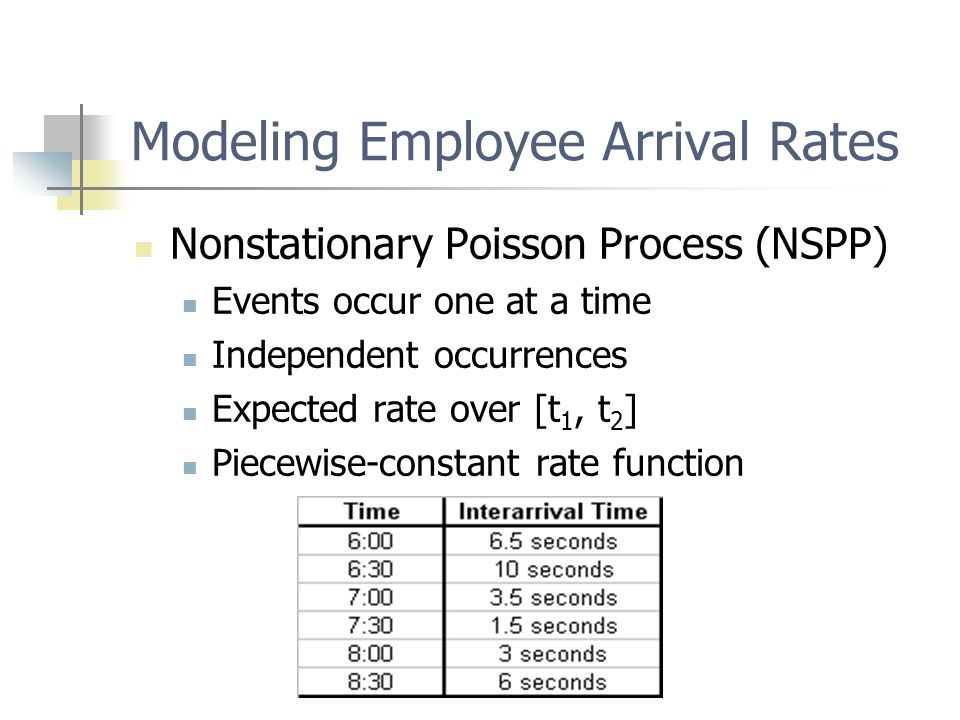 Modeling Employee Arrival Rates

Nonstationary Poisson Process (NSPP)

Events occur one at a time

Independent occurrences

Expected rate over $[t_1, t_2]$

Piecewise-constant rate function

| Time | Interarrival Time |
|---|---|
| 6:00 | 6.5 seconds |
| 6:30 | 10 seconds |
| 7:00 | 3.5 seconds |
| 7:30 | 1.5 seconds |
| 8:00 | 3 seconds |
| 8:30 | 6 seconds |